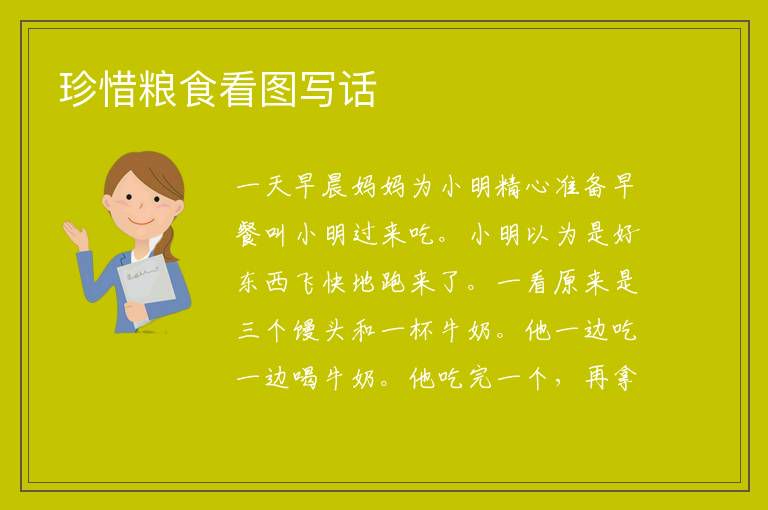 珍惜粮食看图写话

一天早晨妈妈为小明精心准备早餐叫小明过来吃。小明以为是好东西飞快地跑来了。一看原来是三个馒头和一杯牛奶。他一边吃一边喝牛奶。他吃完一个，再拿